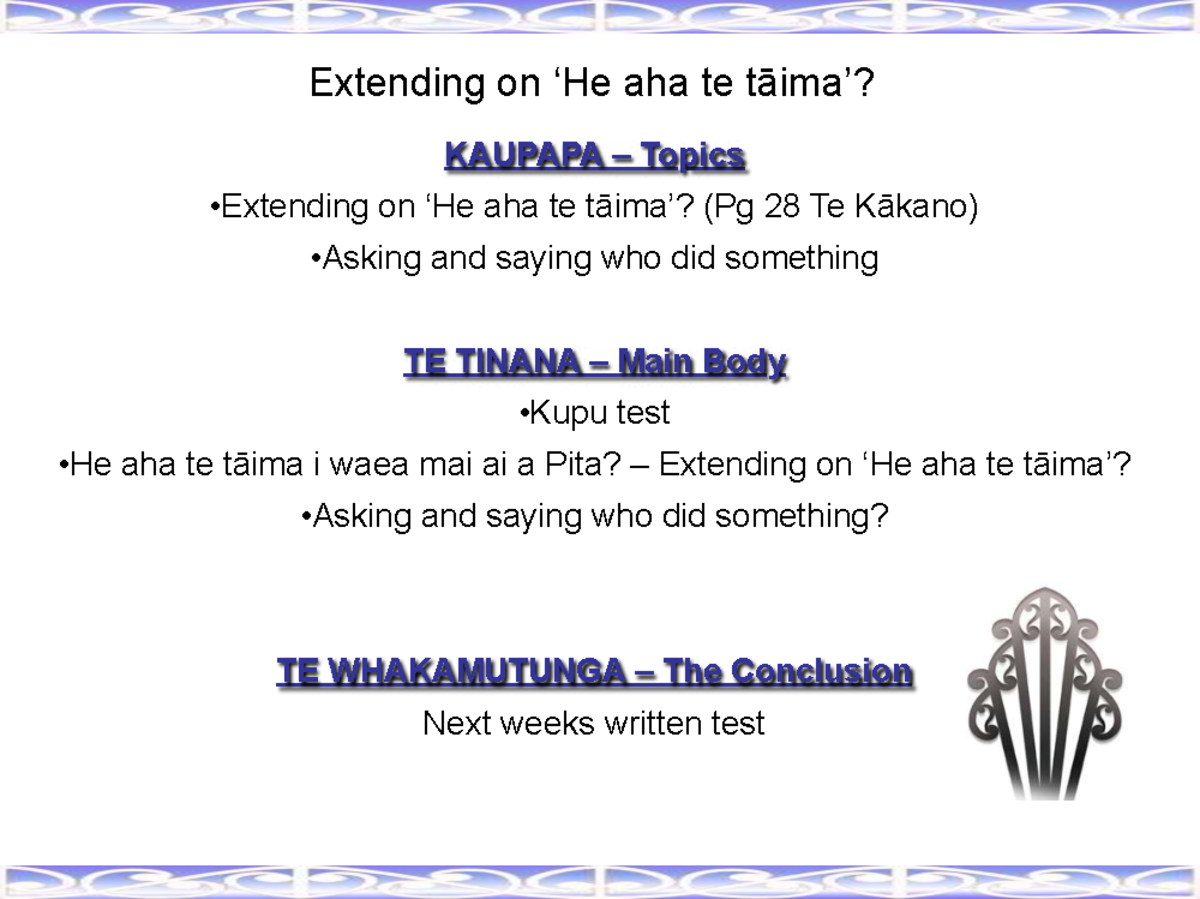 Extending on ‘He aha te tāima’?

KAUPAPA – Topics

•Extending on ‘He aha te tāima’? (Pg 28 Te Kākano)

•Asking and saying who did something

TE TINANA – Main Body

•Kupu test

•He aha te tāima i waea mai ai a Pita? – Extending on ‘He aha te tāima’?

•Asking and saying who did something?

TE WHAKAMUTUNGA – The Conclusion

Next weeks written test